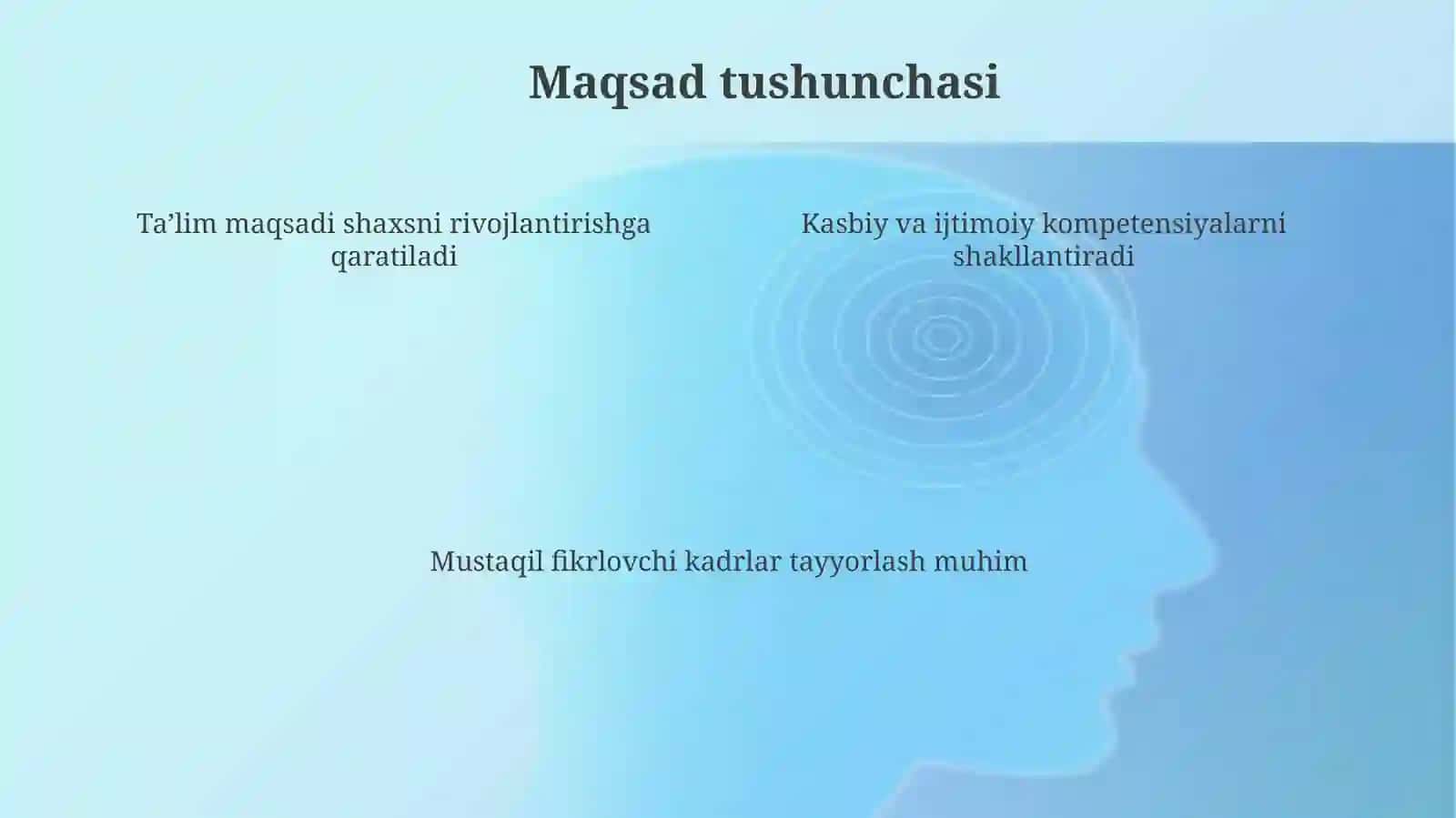 Maqsad tushunchasi

Ta’lim maqsadi shaxsni rivojlantirishga qaratiladi

Kasbiy va ijtimoiy kompetensiyalarni shakllantiradi

Mustaqil fikrlovchi kadrlar tayyorlash muhim